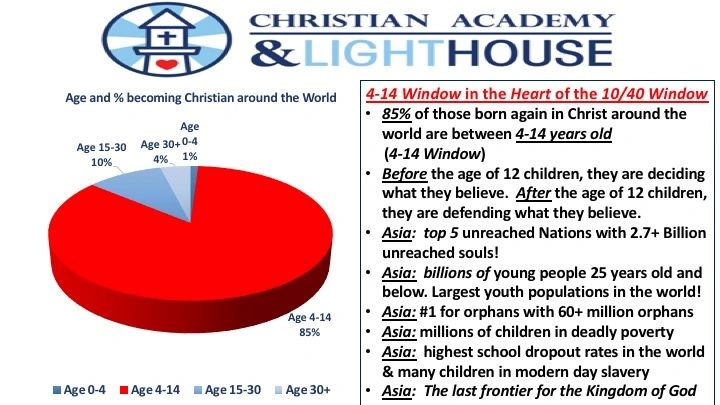 CHRISTIAN ACADEMY
& LIGHTHOUSE

Age and % becoming Christian around the World

Age 15-30
10%

Age 30+
4%

Age
0-4
1%

Age 4-14
85%

Age 0-4 Age 4-14 Age 15-30 Age 30+

4-14 Window in the Heart of the 10/40 Window

• 85% of those born again in Christ around the world are between 4-14 years old (4-14 Window)
• Before the age of 12 children, they are deciding what they believe. After the age of 12 children, they are defending what they believe.
• Asia: top 5 unreached Nations with 2.7+ Billion unreached souls!
• Asia: billions of young people 25 years old and below. Largest youth populations in the world!
• Asia: #1 for orphans with 60+ million orphans
• Asia: millions of children in deadly poverty
• Asia: highest school dropout rates in the world & many children in modern day slavery
• Asia: The last frontier for the Kingdom of God